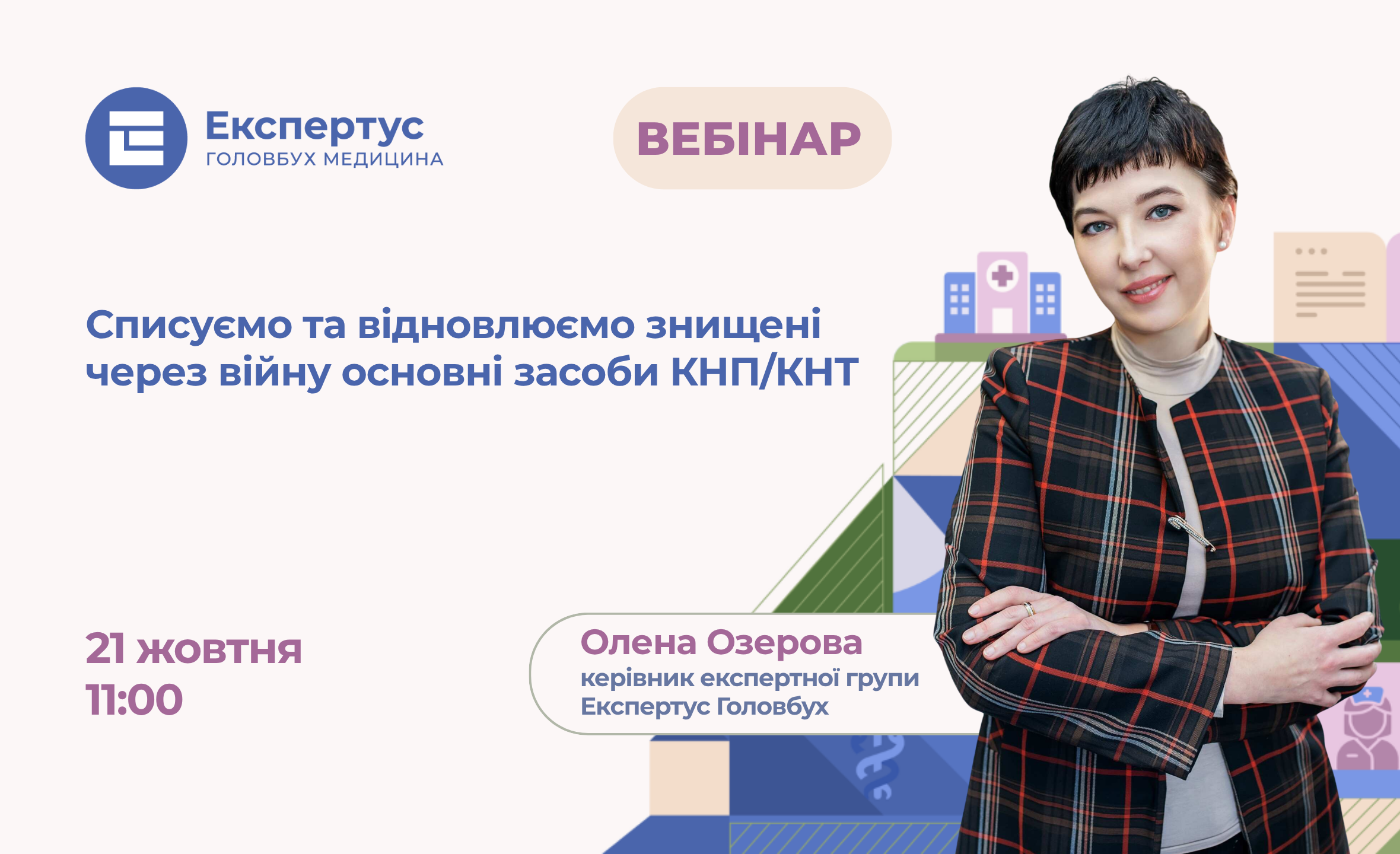 Експертус
ГОЛОВБУХ МЕДИЦИНА

ВЕБІНАР

Списуємо та відновлюємо знищені через війну основні засоби КНП/КНТ

21 жовтня
11:00

Олена Озерова
керівник експертної групи
Експертус Головбух